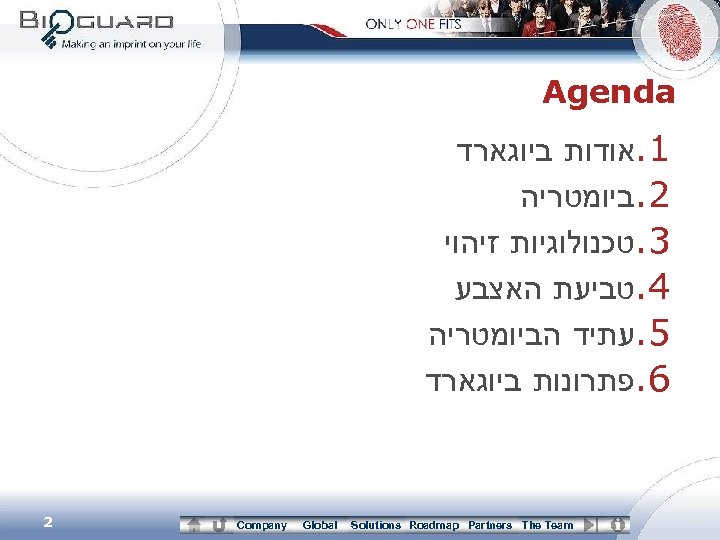 BIOGUARD
Making an imprint on your life

ONLY ONE FITS

Agenda

1.אודות ביוגארד
2.ביומטריה
3.טכנולוגיות זיהוי
4.טביעת האצבע
5.עתיד הביומטריה
6.פתרונות ביוגארד

2

Company Global Solutions Roadmap Partners The Team